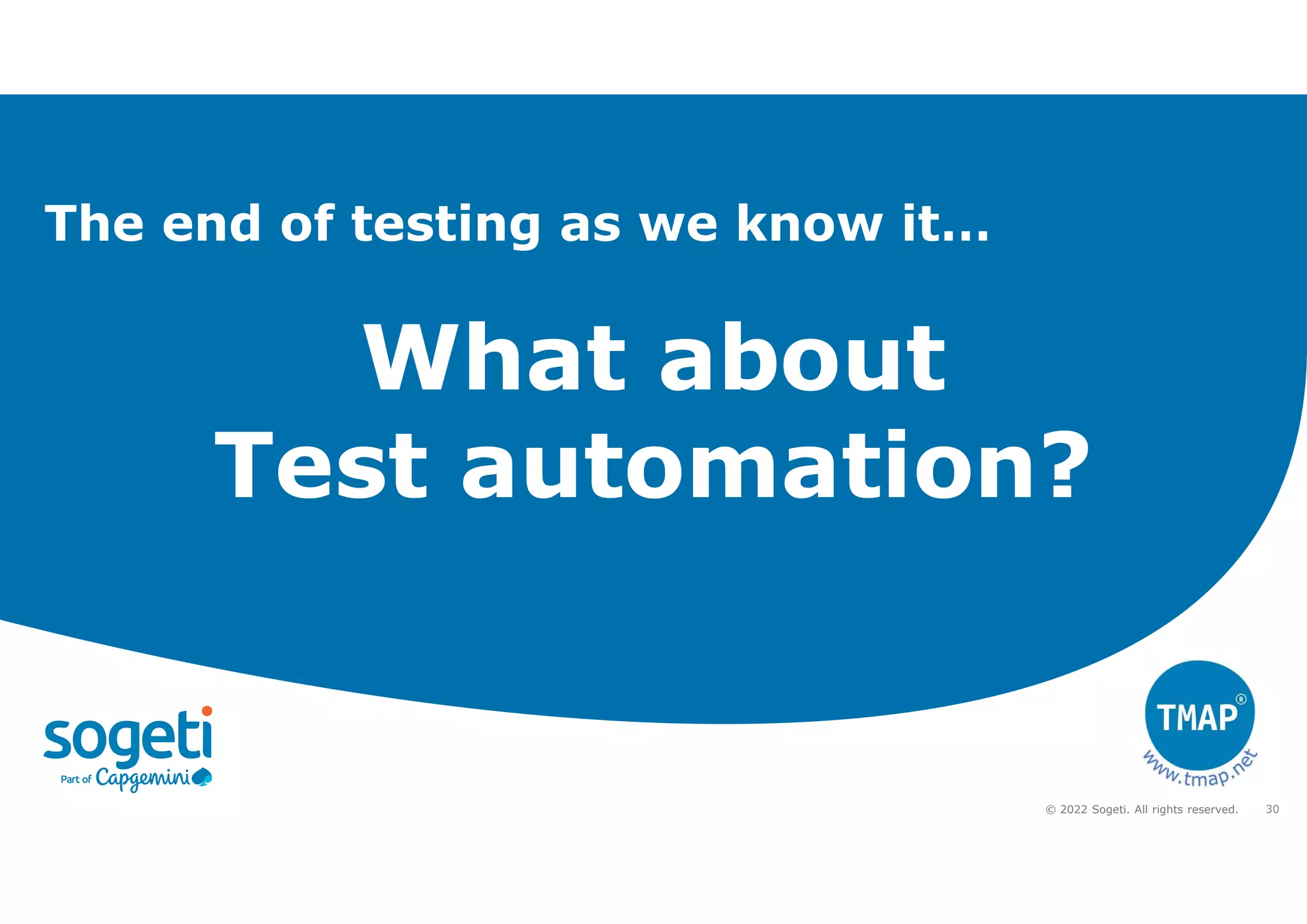 The end of testing as we know it...

What about
Test automation?

sogeti
Part of Capgemini

TMAP®
www.tmap.net

© 2022 Sogeti. All rights reserved. 30